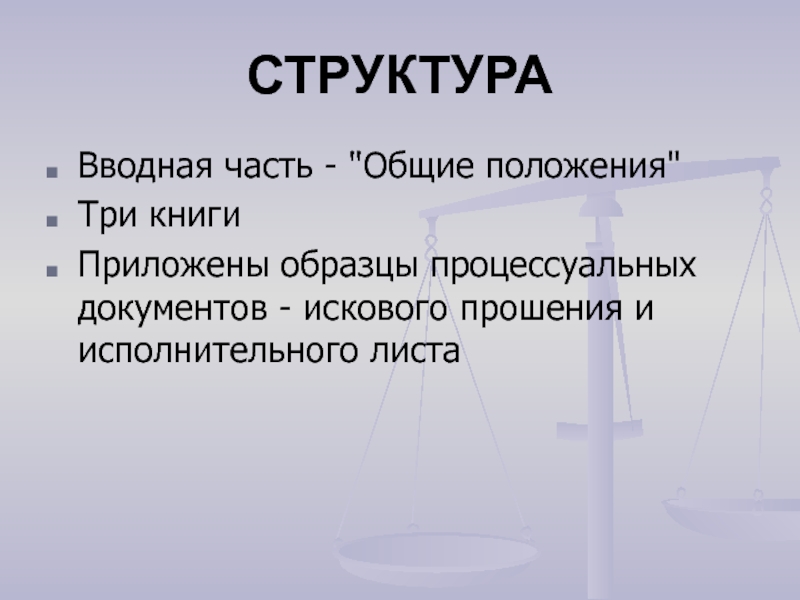 СТРУКТУРА

- Вводная часть - "Общие положения"
- Три книги
- Приложены образцы процессуальных документов - искового прошения и исполнительного листа